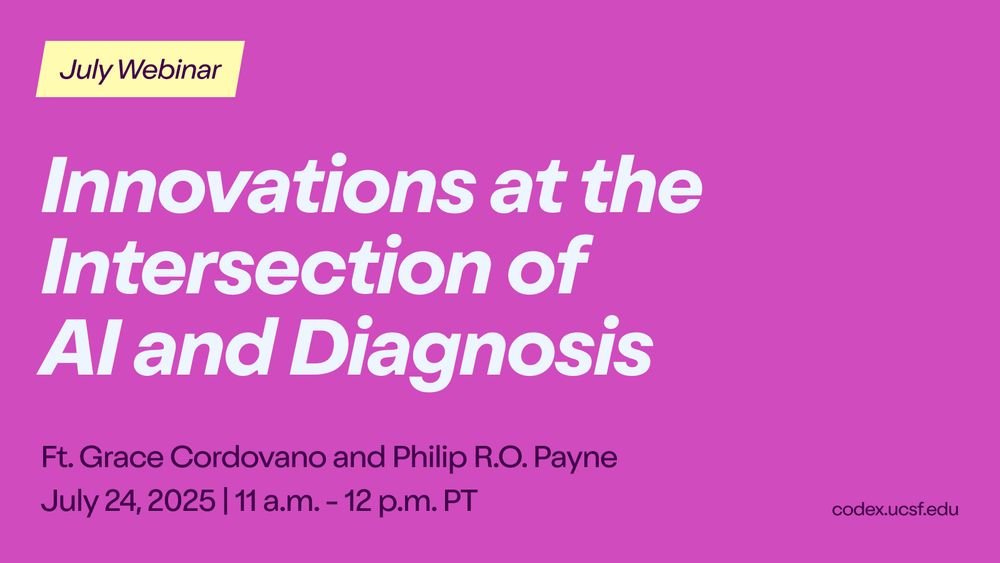 July Webinar

Innovations at the Intersection of AI and Diagnosis

Ft. Grace Cordovano and Philip R.O. Payne
July 24, 2025 | 11 a.m. - 12 p.m. PT

codex.ucsf.edu